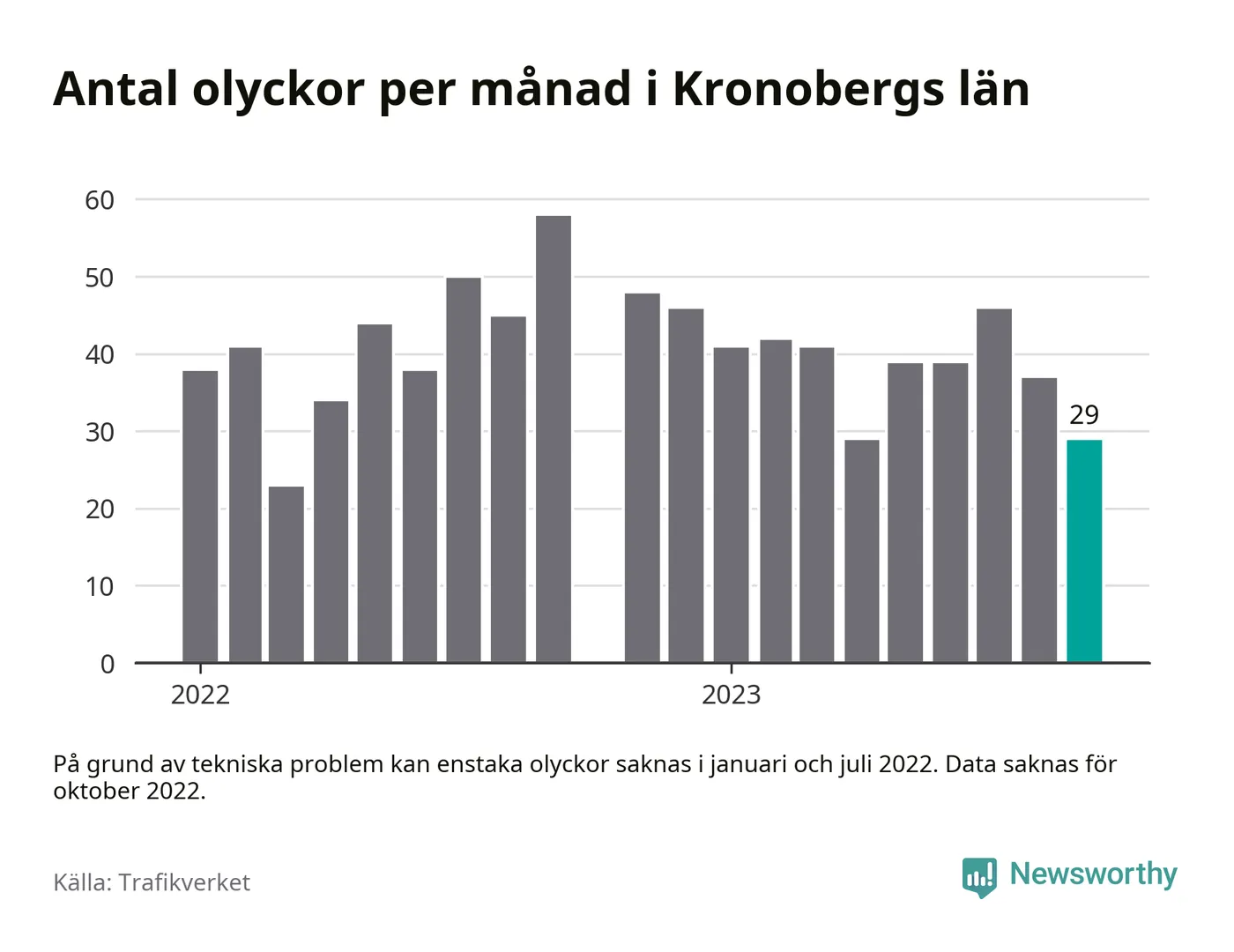 Antal olyckor per månad i Kronobergs län

60
50
40
30
20
10
0

29

2022
2023

På grund av tekniska problem kan enstaka olyckor saknas i januari och juli 2022. Data saknas för oktober 2022.

Källa: Trafikverket

Newsworthy